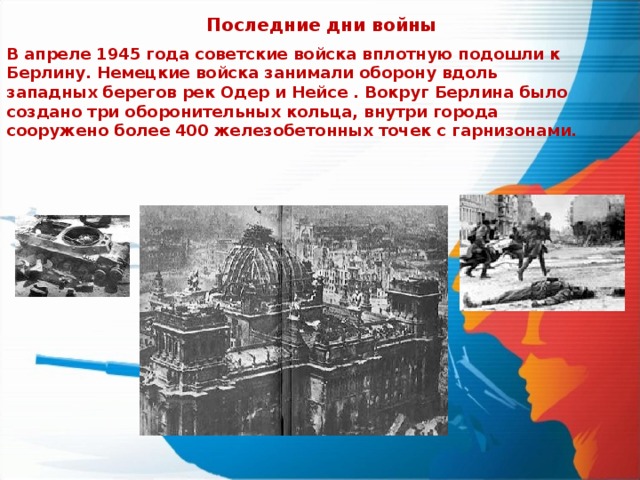 Последние дни войны

В апреле 1945 года советские войска вплотную подошли к Берлину. Немецкие войска занимали оборону вдоль западных берегов рек Одер и Нейсе . Вокруг Берлина было создано три оборонительных кольца, внутри города сооружено более 400 железобетонных точек с гарнизонами.